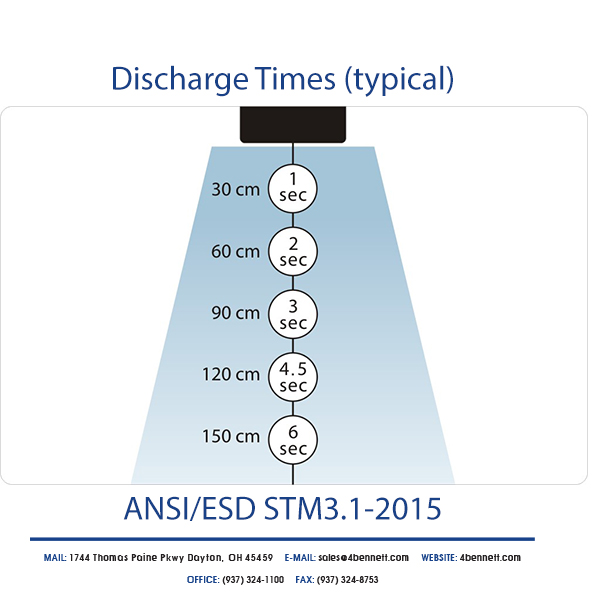 Discharge Times (typical)

30 cm 1 sec

60 cm 2 sec

90 cm 3 sec

120 cm 4.5 sec

150 cm 6 sec

ANSI/ESD STM3.1-2015

MAIL: 1744 Thomas Paine Pkwy Dayton, OH 45459 E-MAIL: sales@4bennett.com WEBSITE: 4bennett.com

OFFICE: (937) 324-1100 FAX: (937) 324-8753